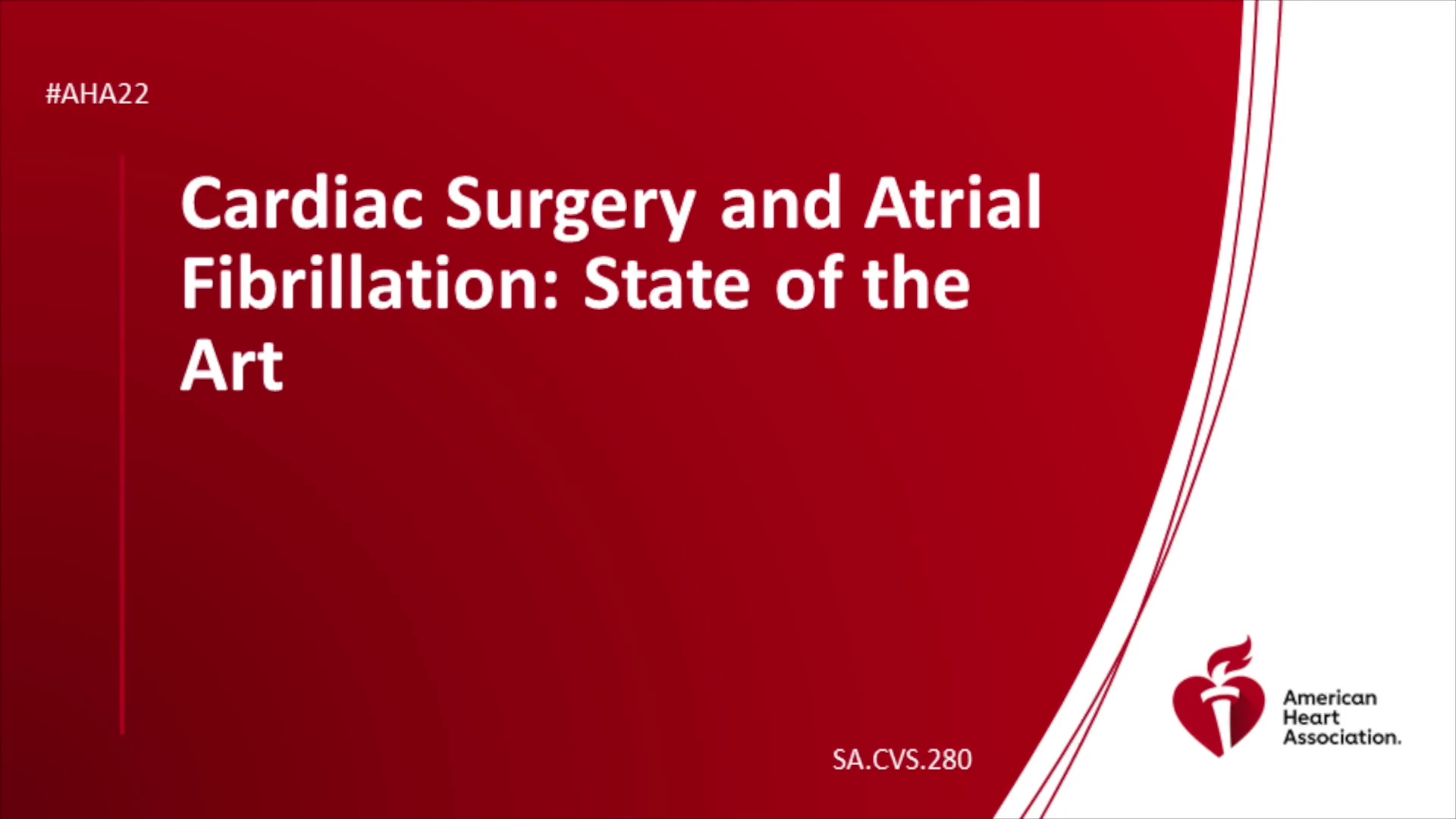 #AHA22

Cardiac Surgery and Atrial Fibrillation: State of the Art

SA.CVS.280

American Heart Association.